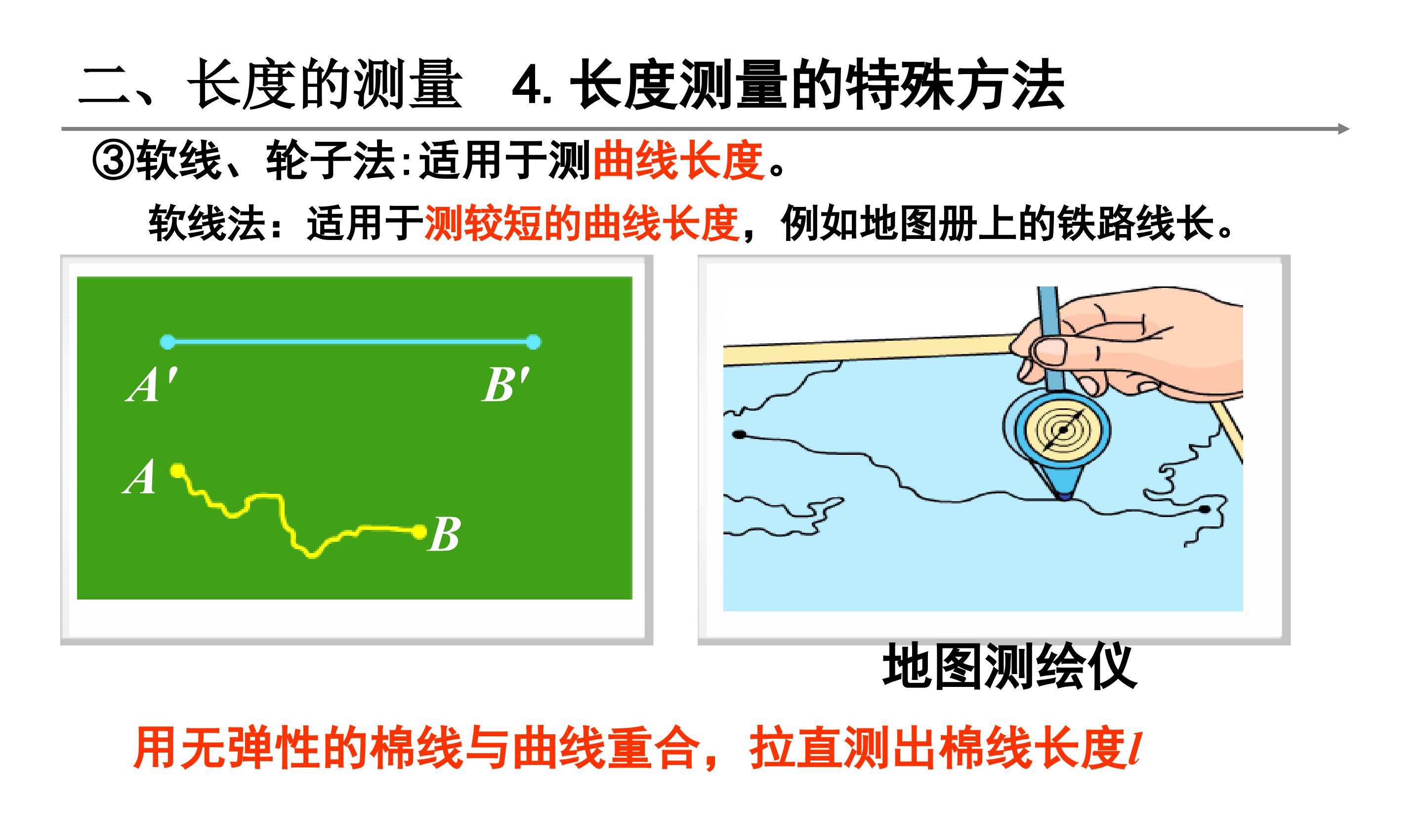 二、长度的测量　4. 长度测量的特殊方法

③软线、轮子法:适用于测曲线长度。

软线法：适用于测较短的曲线长度，例如地图册上的铁路线长。

$A'$

$B'$

$A$

$B$

地图测绘仪

用无弹性的棉线与曲线重合，拉直测出棉线长度$l$